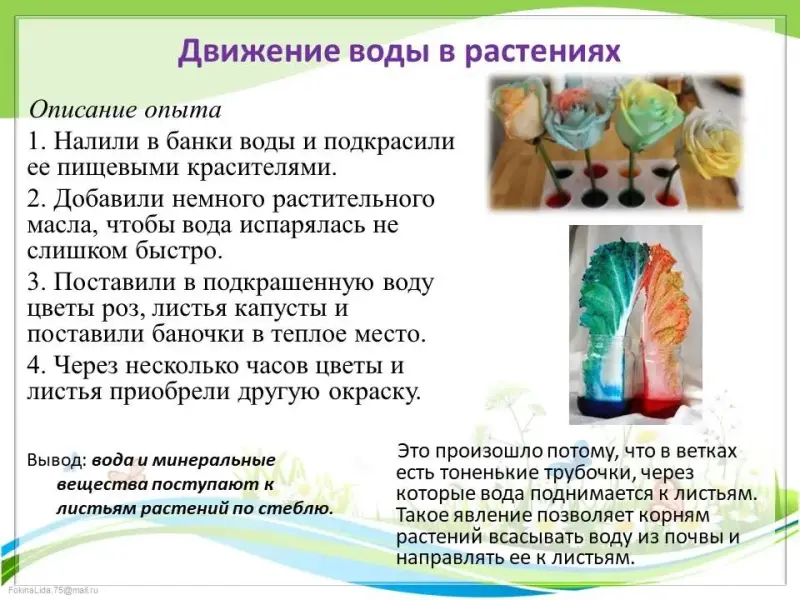 Движение воды в растениях

Описание опыта

1. Налили в банки воды и подкрасили ее пищевыми красителями.

2. Добавили немного растительного масла, чтобы вода испарялась не слишком быстро.

3. Поставили в подкрашенную воду цветы роз, листья капусты и поставили баночки в теплое место.

4. Через несколько часов цветы и листья приобрели другую окраску.

Вывод: вода и минеральные вещества поступают к листьям растений по стеблю.

Это произошло потому, что в ветках есть тоненькие трубочки, через которые вода поднимается к листьям. Такое явление позволяет корням растений всасывать воду из почвы и направлять ее к листьям.

FokinaLida.75@mail.ru